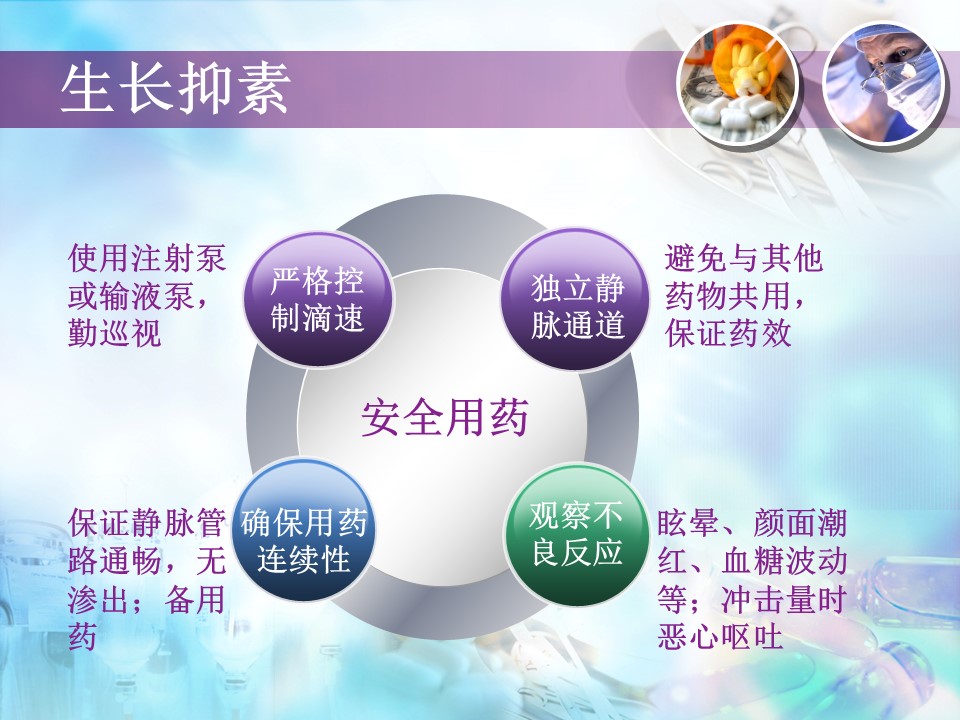 生长抑素

使用注射泵或输液泵，勤巡视

严格控制滴速

独立静脉通道

避免与其他药物共用，保证药效

安全用药

保证静脉管路通畅，无渗出；备用药

确保用药连续性

观察不良反应

眩晕、颜面潮红、血糖波动等；冲击量时恶心呕吐